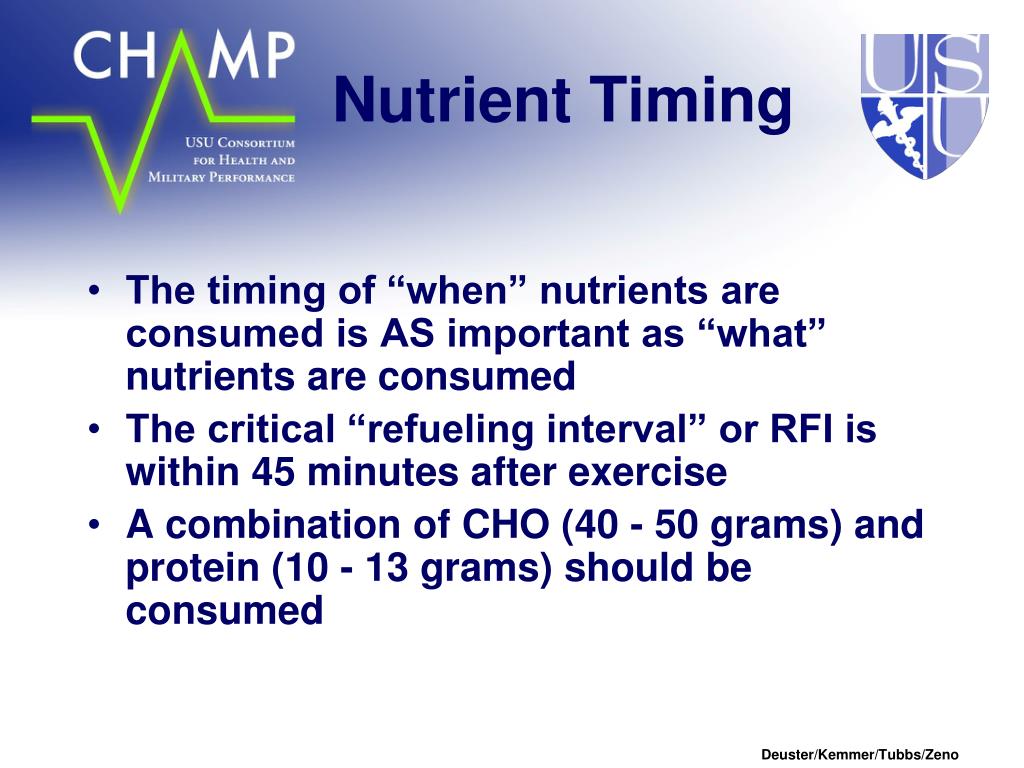 CHAMP
USU Consortium for Health and Military Performance

Nutrient Timing

USU

• The timing of “when” nutrients are consumed is AS important as “what” nutrients are consumed
• The critical “refueling interval” or RFI is within 45 minutes after exercise
• A combination of CHO (40 - 50 grams) and protein (10 - 13 grams) should be consumed

Deuster/Kemmer/Tubbs/Zeno